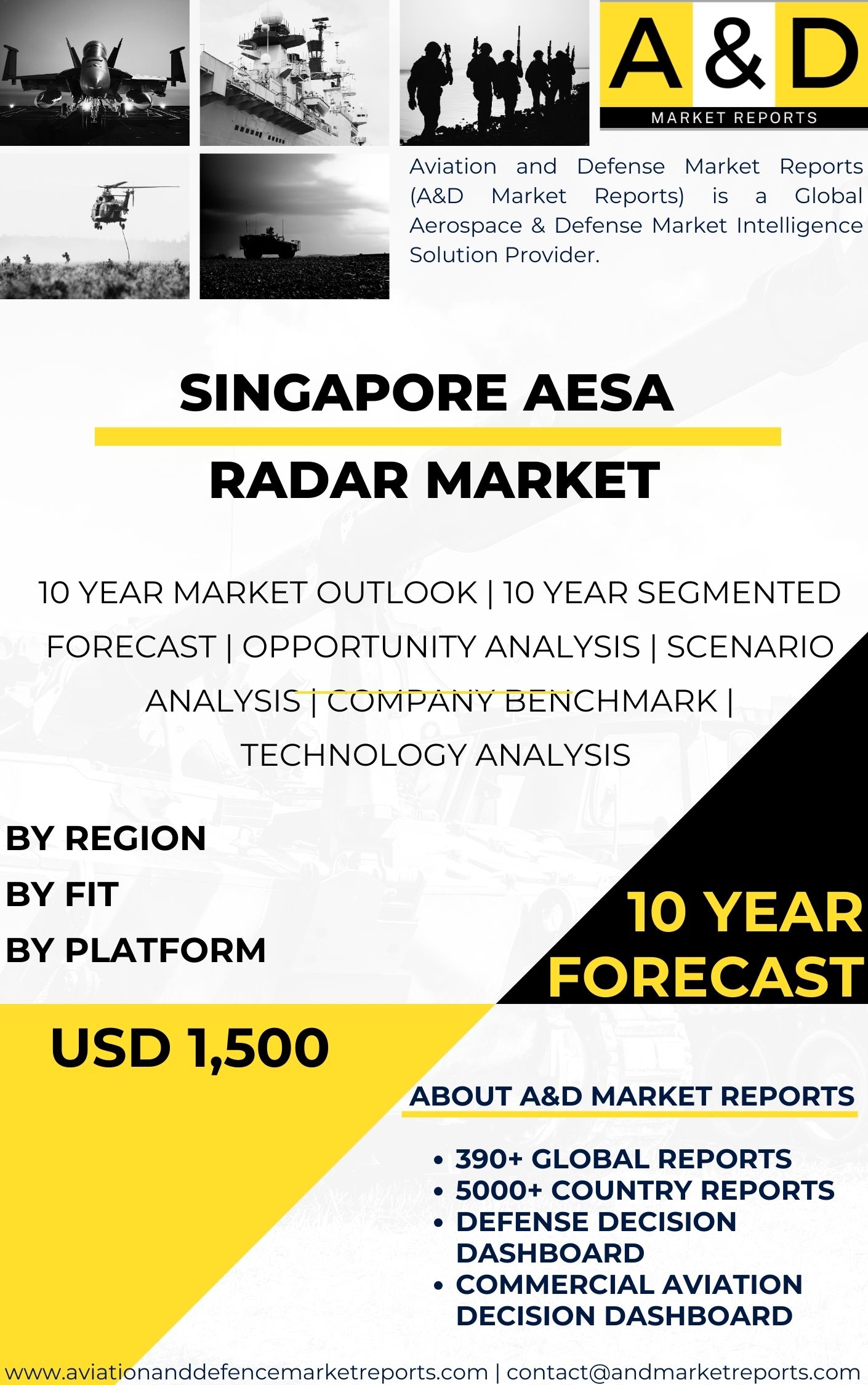 A & D
MARKET REPORTS

Aviation and Defense Market Reports (A&D Market Reports) is a Global Aerospace & Defense Market Intelligence Solution Provider.

SINGAPORE AESA
RADAR MARKET

10 YEAR MARKET OUTLOOK | 10 YEAR SEGMENTED FORECAST | OPPORTUNITY ANALYSIS | SCENARIO ANALYSIS | COMPANY BENCHMARK | TECHNOLOGY ANALYSIS

BY REGION
BY FIT
BY PLATFORM

10 YEAR FORECAST

USD 1,500

ABOUT A&D MARKET REPORTS

• 390+ GLOBAL REPORTS
• 5000+ COUNTRY REPORTS
• DEFENSE DECISION DASHBOARD
• COMMERCIAL AVIATION DECISION DASHBOARD

www.aviationanddefencemarketreports.com | contact@andmarketreports.com